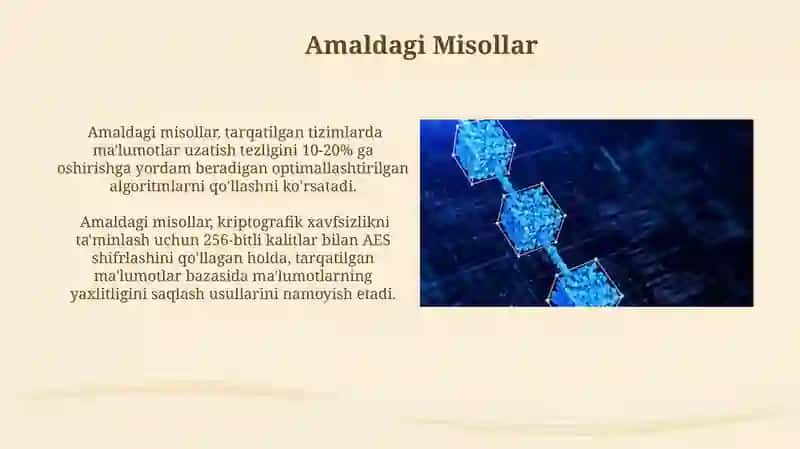 Amaldagi Misollar

Amaldagi misollar, tarqatilgan tizimlarda ma'lumotlar uzatish tezligini 10-20% ga oshirishga yordam beradigan optimallashtirilgan algoritmlarni qo'llashni ko'rsatadi.

Amaldagi misollar, kriptografik xavfsizlikni ta'minlash uchun 256-bitli kalitlar bilan AES shifrlashini qo'llagan holda, tarqatilgan ma'lumotlar bazasida ma'lumotlarning yaxlitligini saqlash usullarini namoyish etadi.